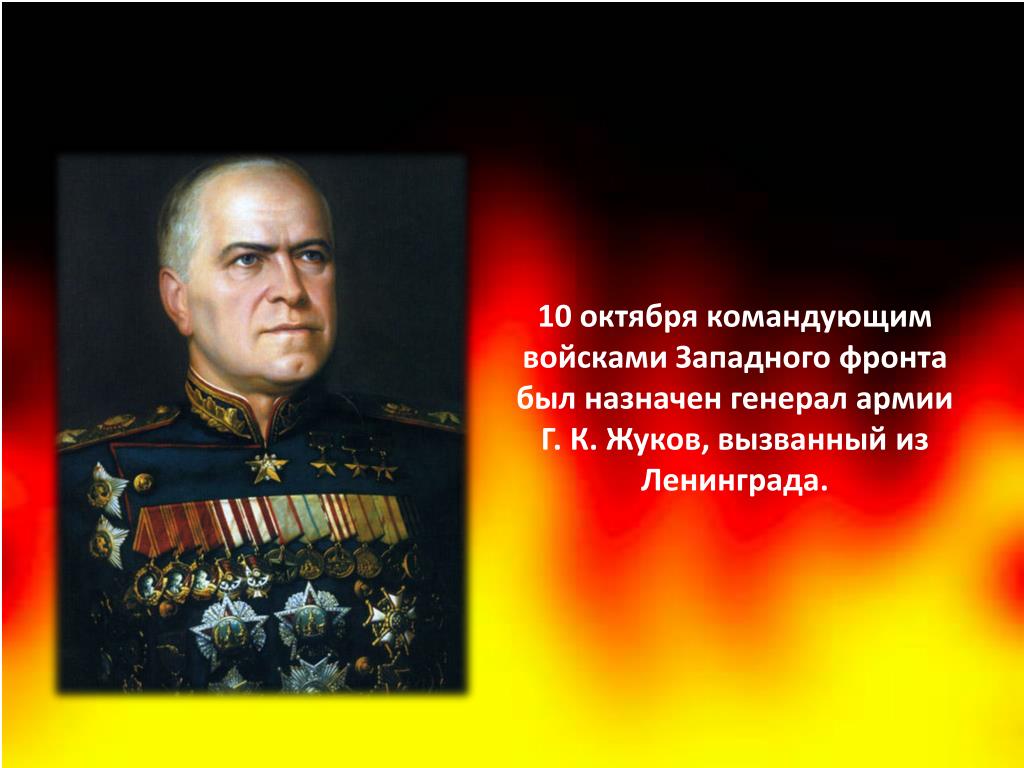 10 октября командующим войсками Западного фронта был назначен генерал армии Г. К. Жуков, вызванный из Ленинграда.